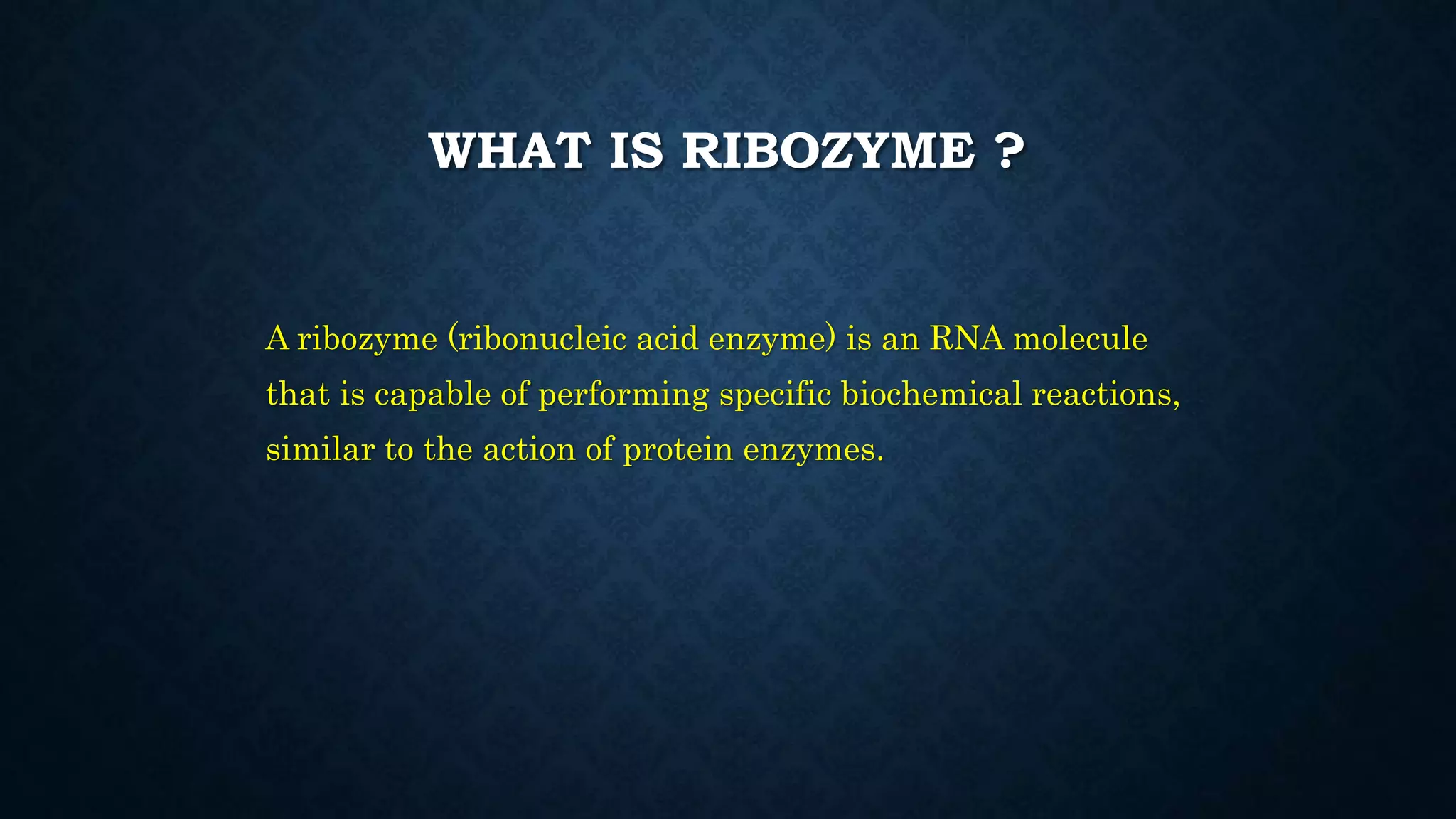 WHAT IS RIBOZYME ?

A ribozyme (ribonucleic acid enzyme) is an RNA molecule that is capable of performing specific biochemical reactions, similar to the action of protein enzymes.